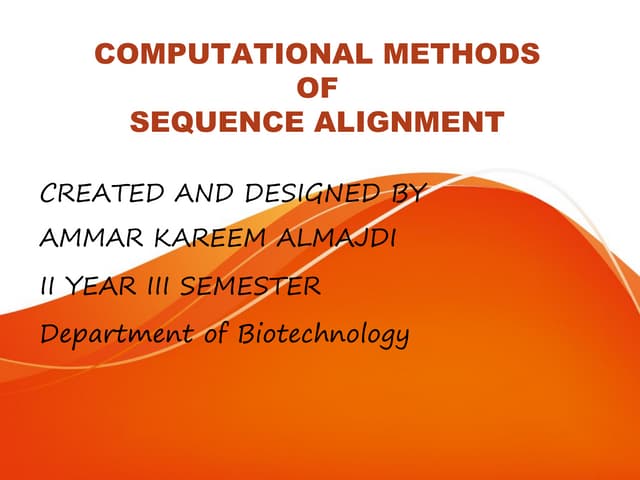 COMPUTATIONAL METHODS
OF
SEQUENCE ALIGNMENT

CREATED AND DESIGNED BY

AMMAR KAREEM ALMAJDI

II YEAR III SEMESTER

Department of Biotechnology